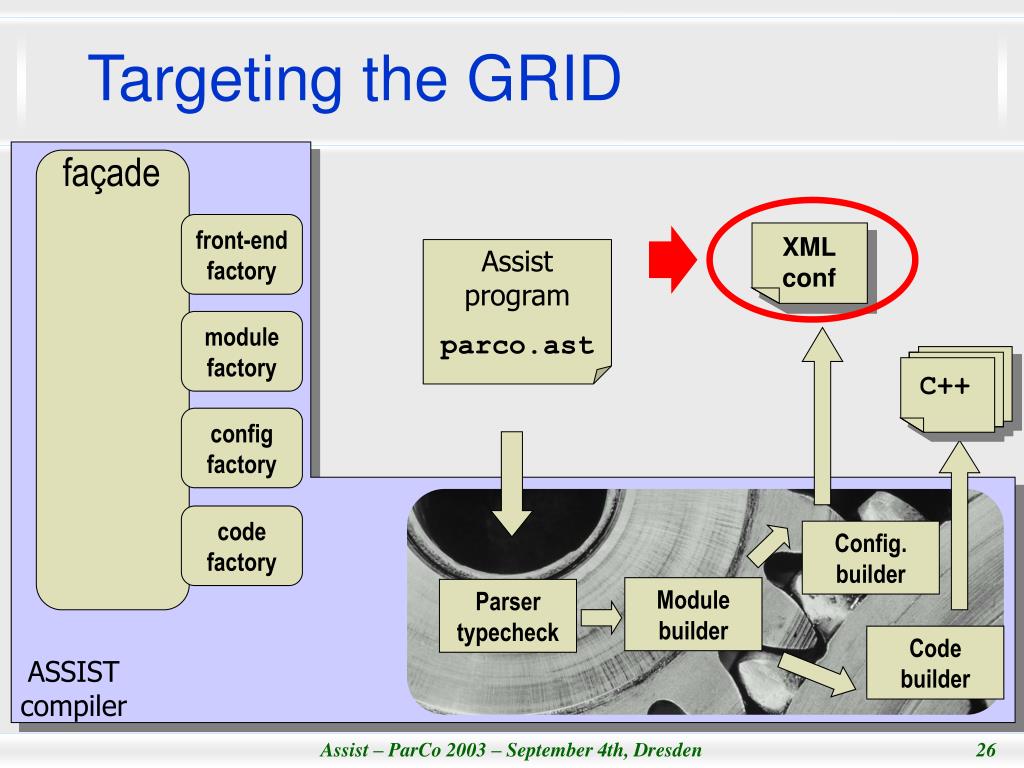 Targeting the GRID

façade

front-end factory

module factory

config factory

code factory

ASSIST compiler

Assist program

parco.ast

XML conf

C++

Parser typecheck

Module builder

Config. builder

Code builder

Assist – ParCo 2003 – September 4th, Dresden

26